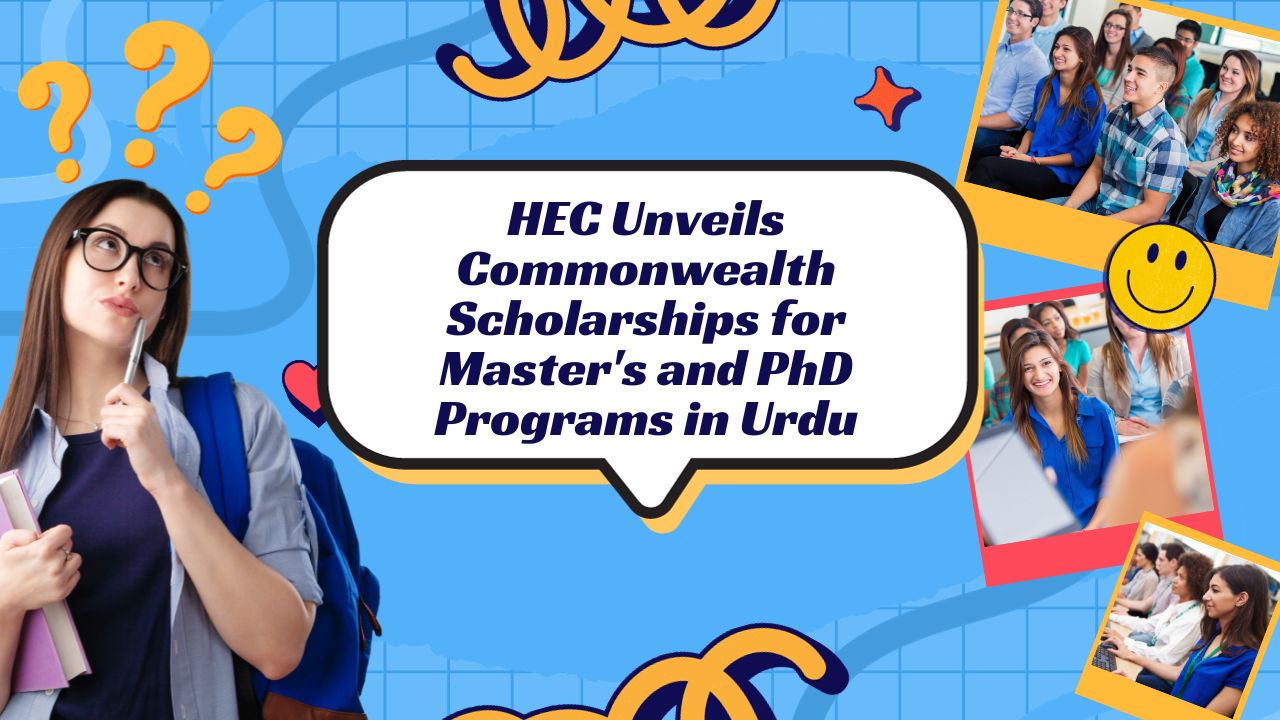 HEC Unveils Commonwealth Scholarships for Master's and PhD Programs in Urdu